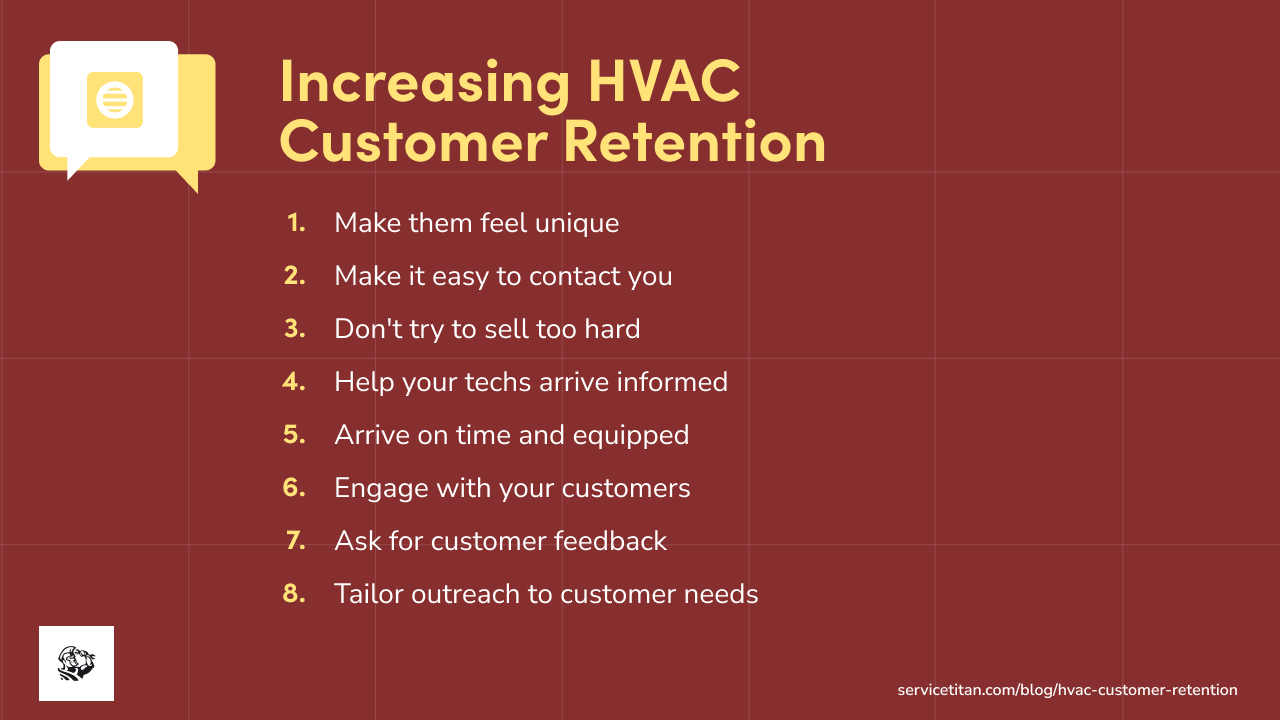 Increasing HVAC Customer Retention

1. Make them feel unique
2. Make it easy to contact you
3. Don't try to sell too hard
4. Help your techs arrive informed
5. Arrive on time and equipped
6. Engage with your customers
7. Ask for customer feedback
8. Tailor outreach to customer needs

servicetitan.com/blog/hvac-customer-retention